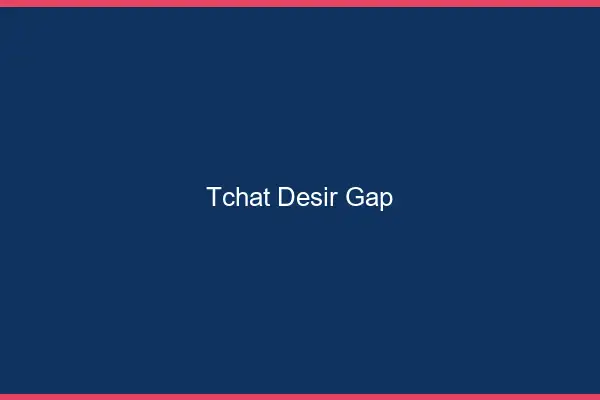 Tchat Desir Gap